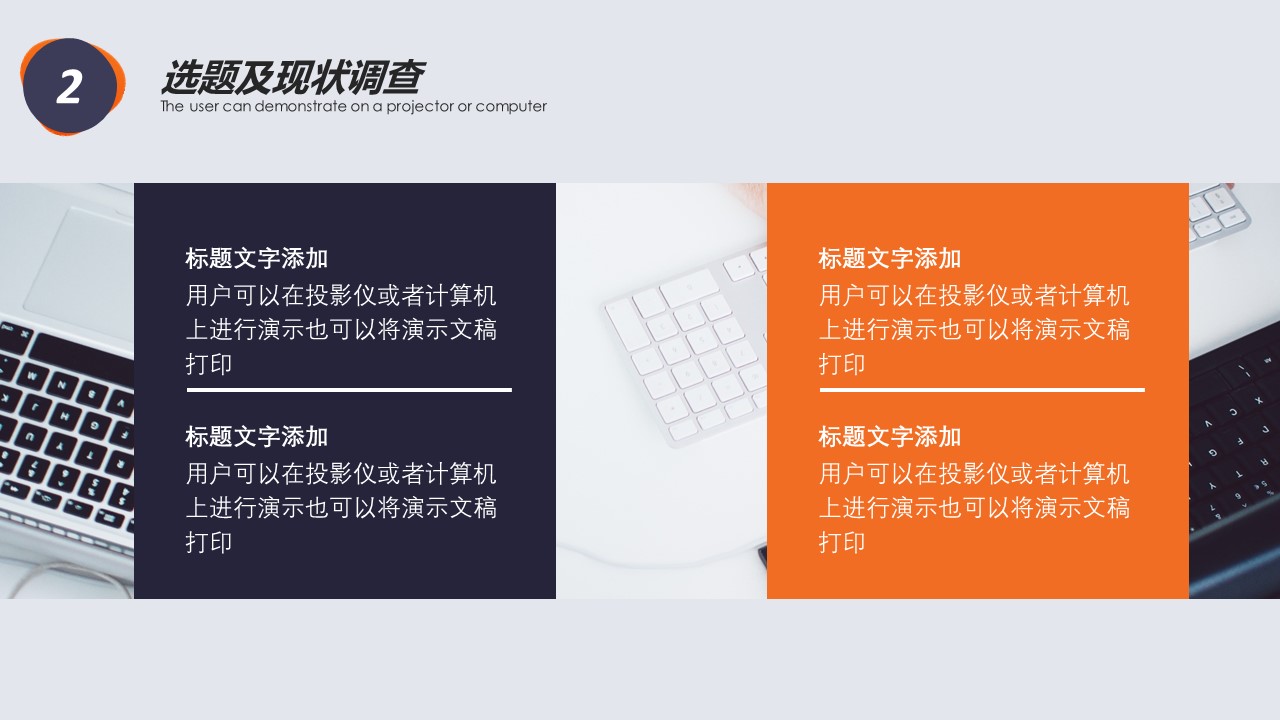 2

选题及现状调查

The user can demonstrate on a projector or computer

标题文字添加

用户可以在投影仪或者计算机上进行演示也可以将演示文稿打印

标题文字添加

用户可以在投影仪或者计算机上进行演示也可以将演示文稿打印

标题文字添加

用户可以在投影仪或者计算机上进行演示也可以将演示文稿打印

标题文字添加

用户可以在投影仪或者计算机上进行演示也可以将演示文稿打印